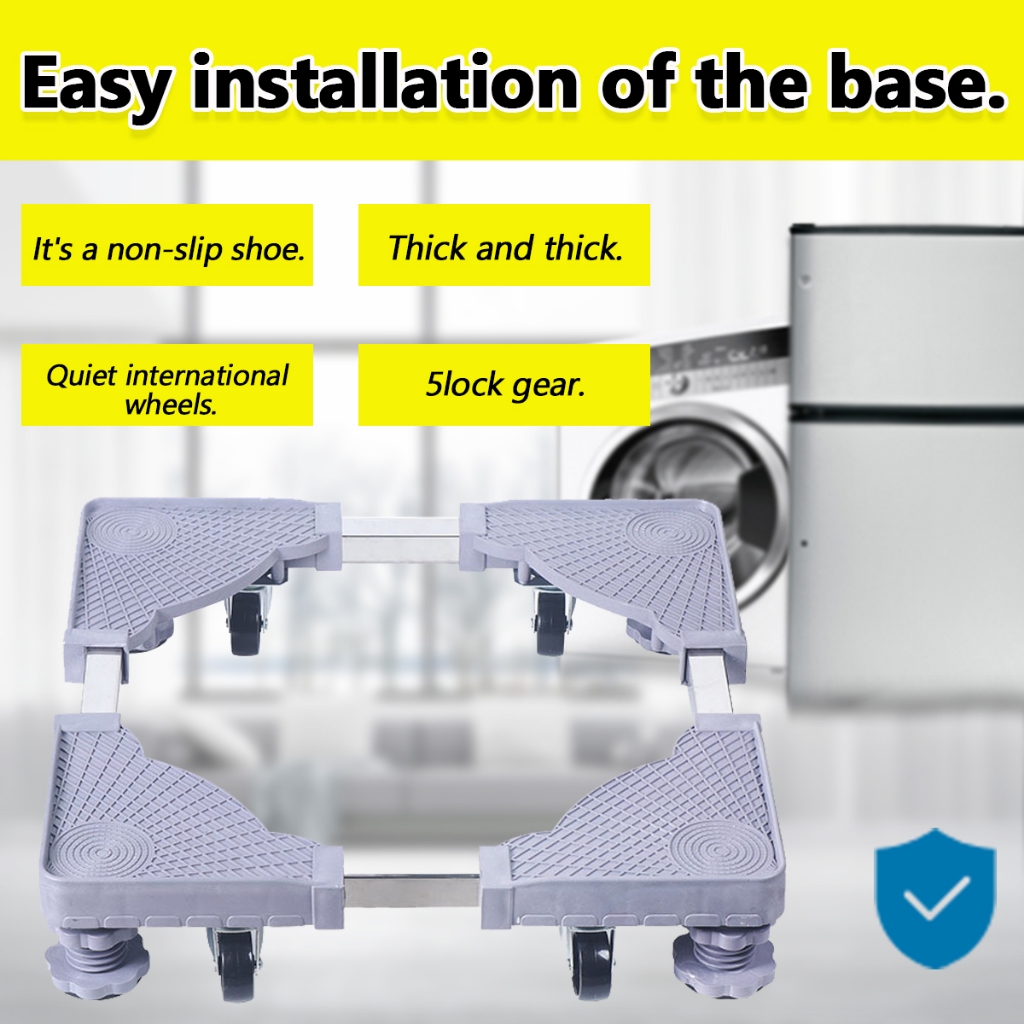 Easy installation of the base.

It's a non-slip shoe.

Thick and thick.

Quiet international wheels.

5lock gear.